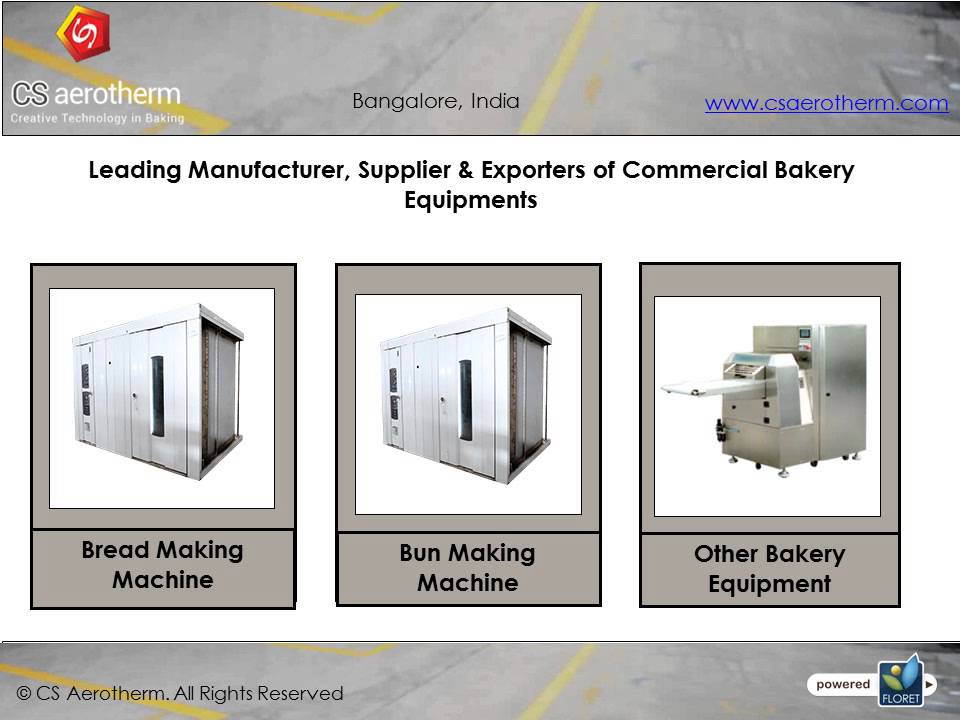 CS aerotherm
Creative Technology in Baking

Bangalore, India

www.csaerotherm.com

Leading Manufacturer, Supplier & Exporters of Commercial Bakery Equipments

Bread Making Machine

Bun Making Machine

Other Bakery Equipment

© CS Aerotherm. All Rights Reserved

powered FLORET